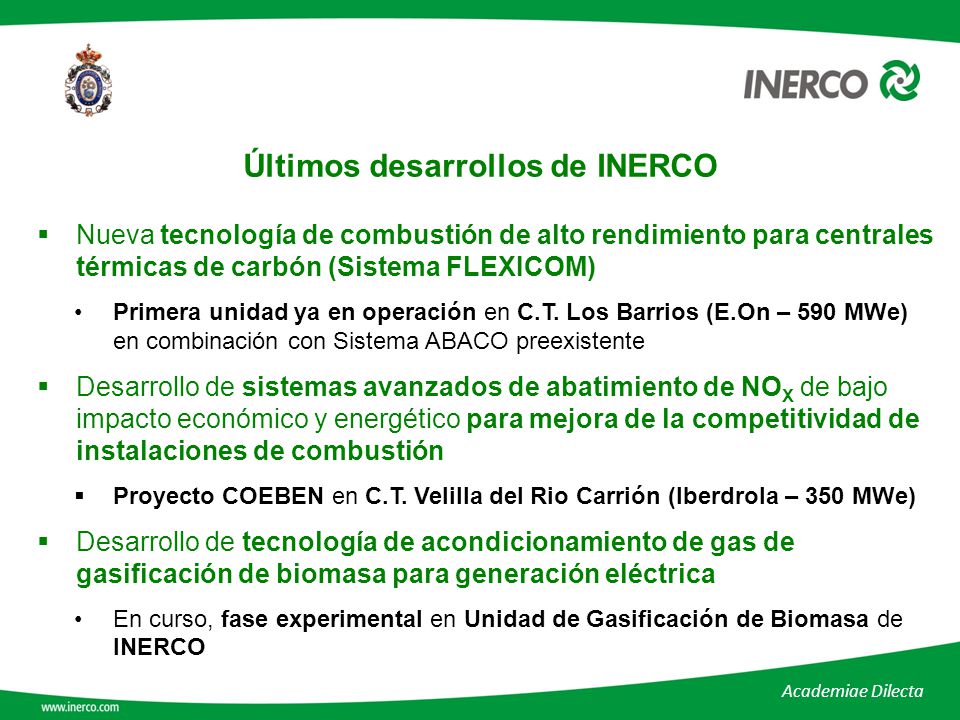 INERCO

Últimos desarrollos de INERCO

▪ Nueva tecnología de combustión de alto rendimiento para centrales térmicas de carbón (Sistema FLEXICOM)

• Primera unidad ya en operación en C.T. Los Barrios (E.On – 590 MWe) en combinación con Sistema ABACO preexistente

▪ Desarrollo de sistemas avanzados de abatimiento de $NO_X$ de bajo impacto económico y energético para mejora de la competitividad de instalaciones de combustión

▪ Proyecto COEBEN en C.T. Velilla del Rio Carrión (Iberdrola – 350 MWe)

▪ Desarrollo de tecnología de acondicionamiento de gas de gasificación de biomasa para generación eléctrica

• En curso, fase experimental en Unidad de Gasificación de Biomasa de INERCO

Academiae Dilecta

www.inerco.com